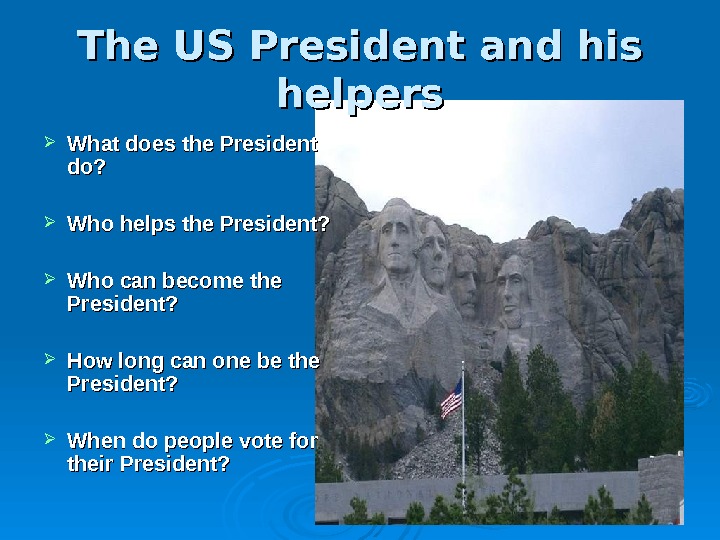 The US President and his helpers

➢ What does the President do?

➢ Who helps the President?

➢ Who can become the President?

➢ How long can one be the President?

➢ When do people vote for their President?